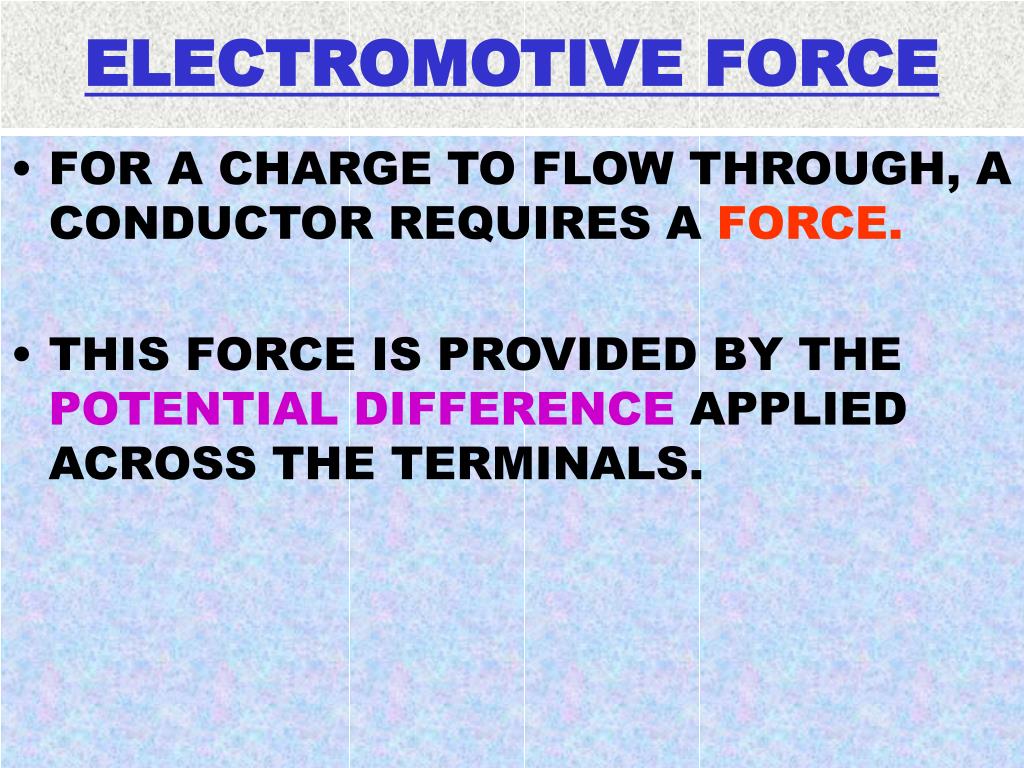 ELECTROMOTIVE FORCE

• FOR A CHARGE TO FLOW THROUGH, A CONDUCTOR REQUIRES A FORCE.

• THIS FORCE IS PROVIDED BY THE POTENTIAL DIFFERENCE APPLIED ACROSS THE TERMINALS.